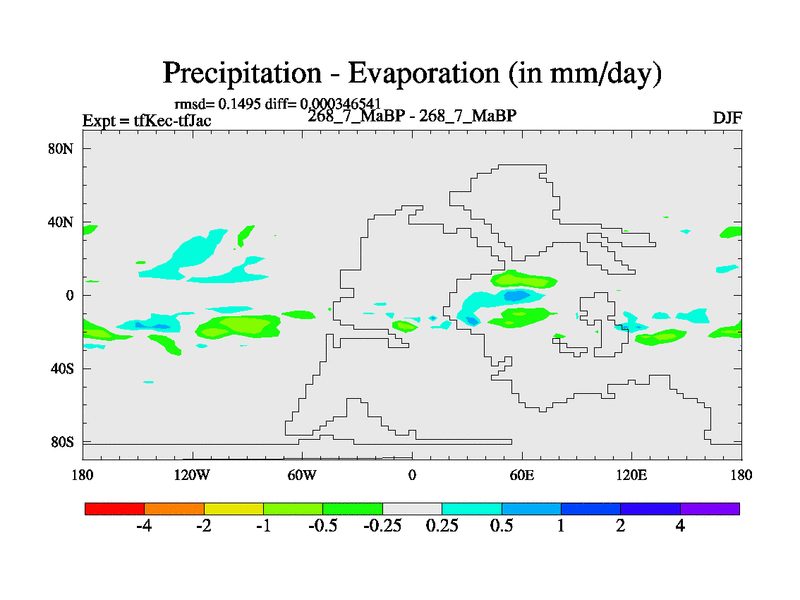 Precipitation - Evaporation (in mm/day)

rmsd= 0.1495 diff= 0.000346541

Expt = tfKec-tfJac

268_7_MaBP - 268_7_MaBP

DJF

80N
40N
0
40S
80S

180
120W
60W
0
60E
120E
180

-4
-2
-1
-0.5
-0.25
0.25
0.5
1
2
4